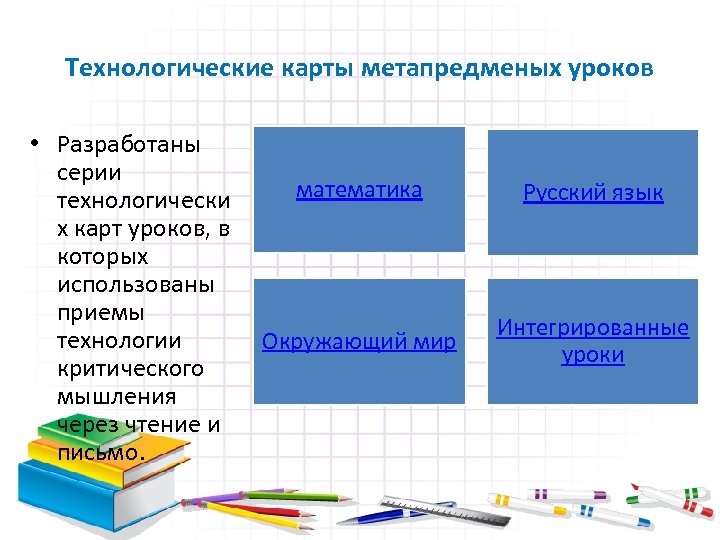 Технологические карты метапредменых уроков

• Разработаны серии технологических карт уроков, в которых использованы приемы технологии критического мышления через чтение и письмо.

математика

Русский язык

Окружающий мир

Интегрированные уроки